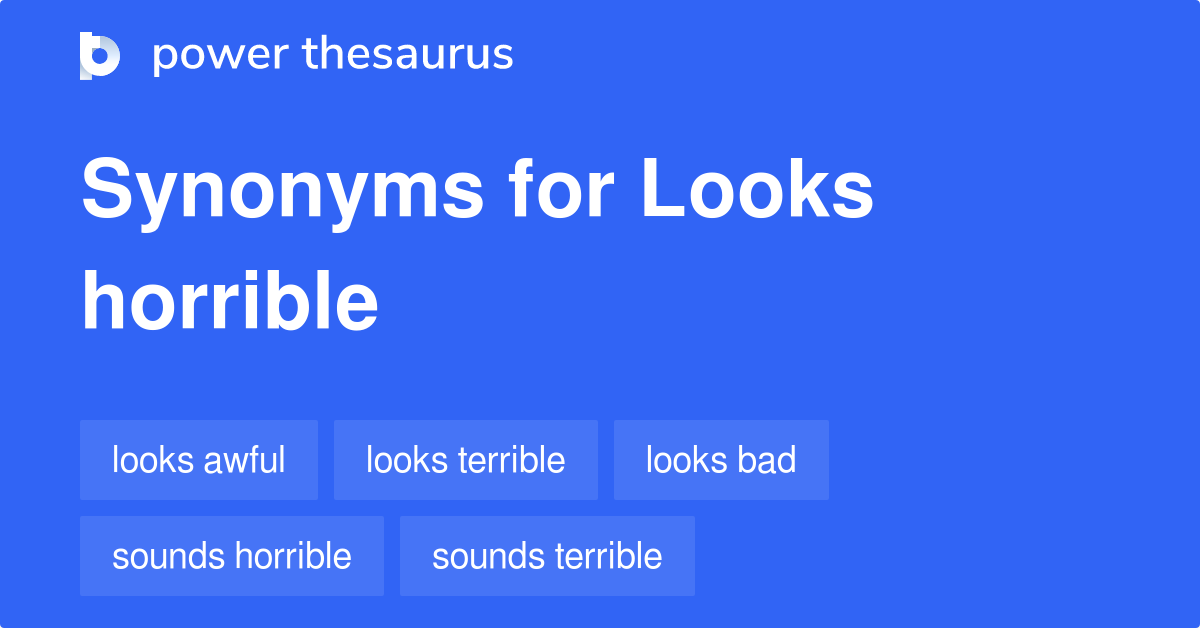 power thesaurus

Synonyms for Looks horrible

looks awful
looks terrible
looks bad
sounds horrible
sounds terrible